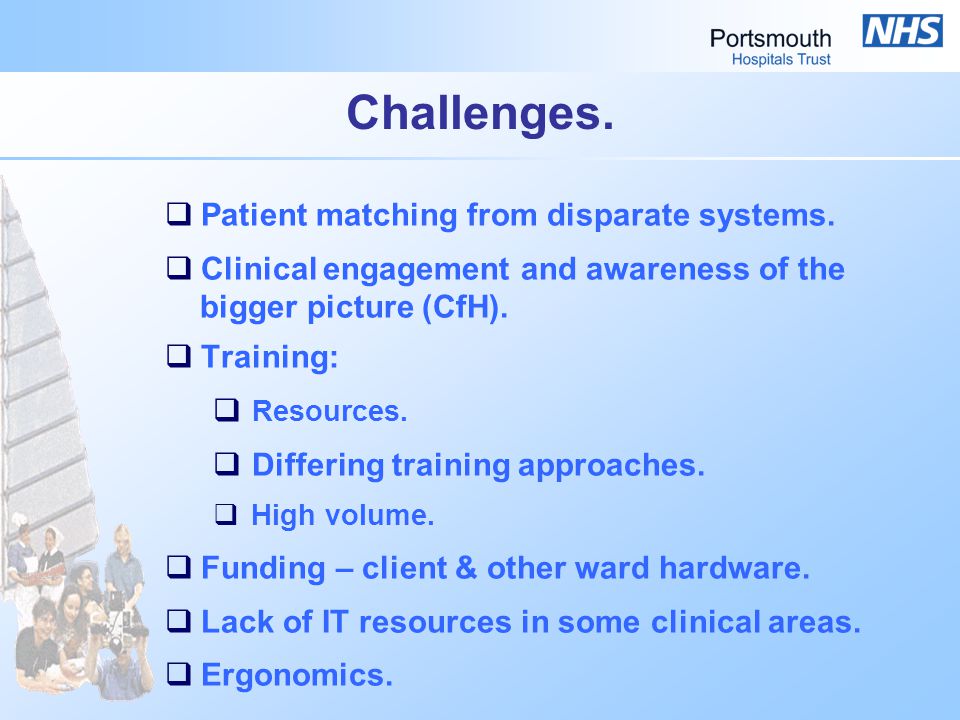 Portsmouth
Hospitals Trust

NHS

Challenges.

❑ Patient matching from disparate systems.

❑ Clinical engagement and awareness of the bigger picture (CfH).

❑ Training:

❑ Resources.

❑ Differing training approaches.

❑ High volume.

❑ Funding – client & other ward hardware.

❑ Lack of IT resources in some clinical areas.

❑ Ergonomics.